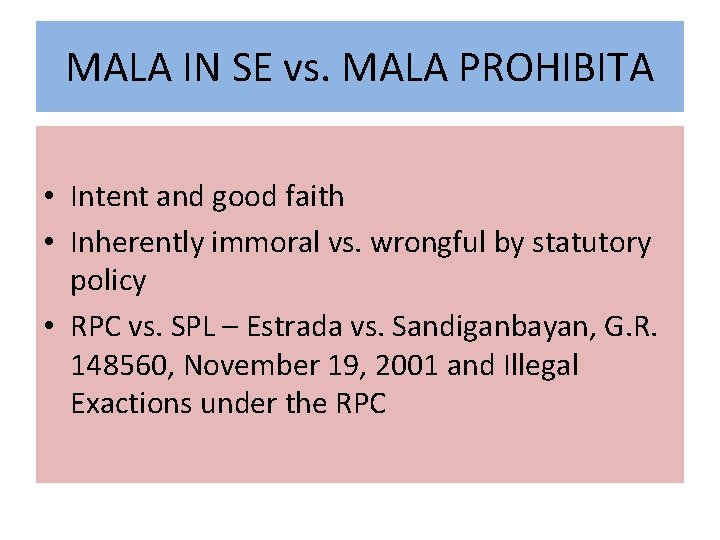 MALA IN SE vs. MALA PROHIBITA

• Intent and good faith
• Inherently immoral vs. wrongful by statutory policy
• RPC vs. SPL – Estrada vs. Sandiganbayan, G.R. 148560, November 19, 2001 and Illegal Exactions under the RPC